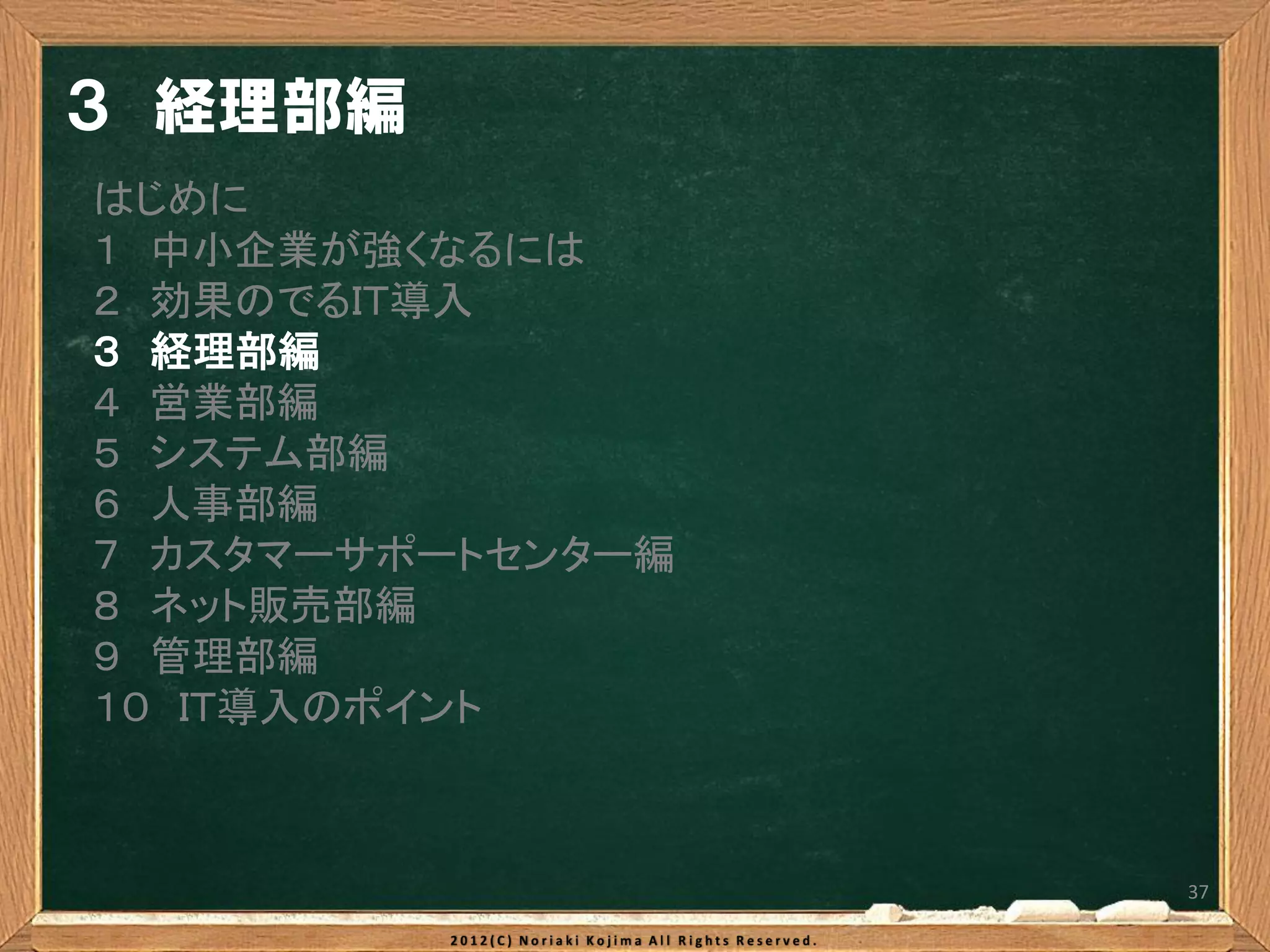 ３　経理部編

はじめに
１　中小企業が強くなるには
２　効果のでるIT導入
３　経理部編
４　営業部編
５　システム部編
６　人事部編
７　カスタマーサポートセンター編
８　ネット販売部編
９　管理部編
１０　IT導入のポイント

37

2012(C) Noriaki Kojima All Rights Reserved.